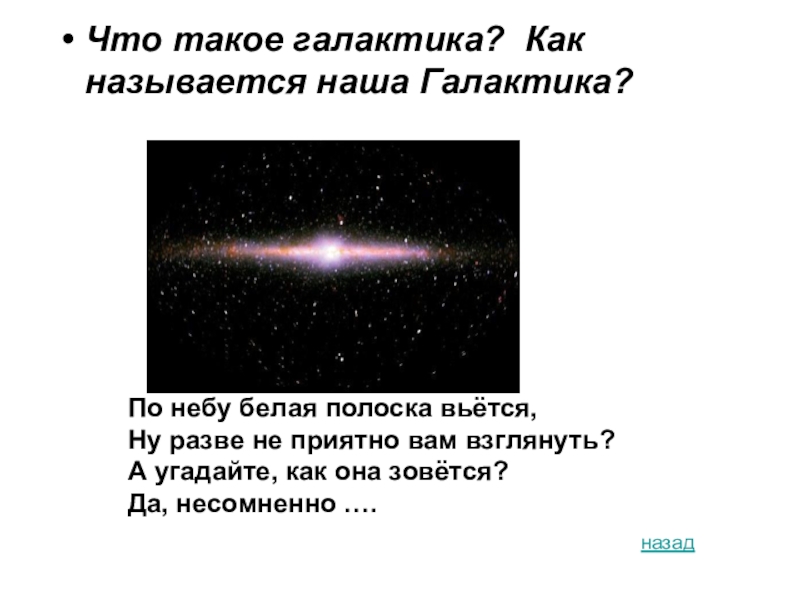 • Что такое галактика? Как называется наша Галактика?

По небу белая полоска вьётся,
Ну разве не приятно вам взглянуть?
А угадайте, как она зовётся?
Да, несомненно ….

назад